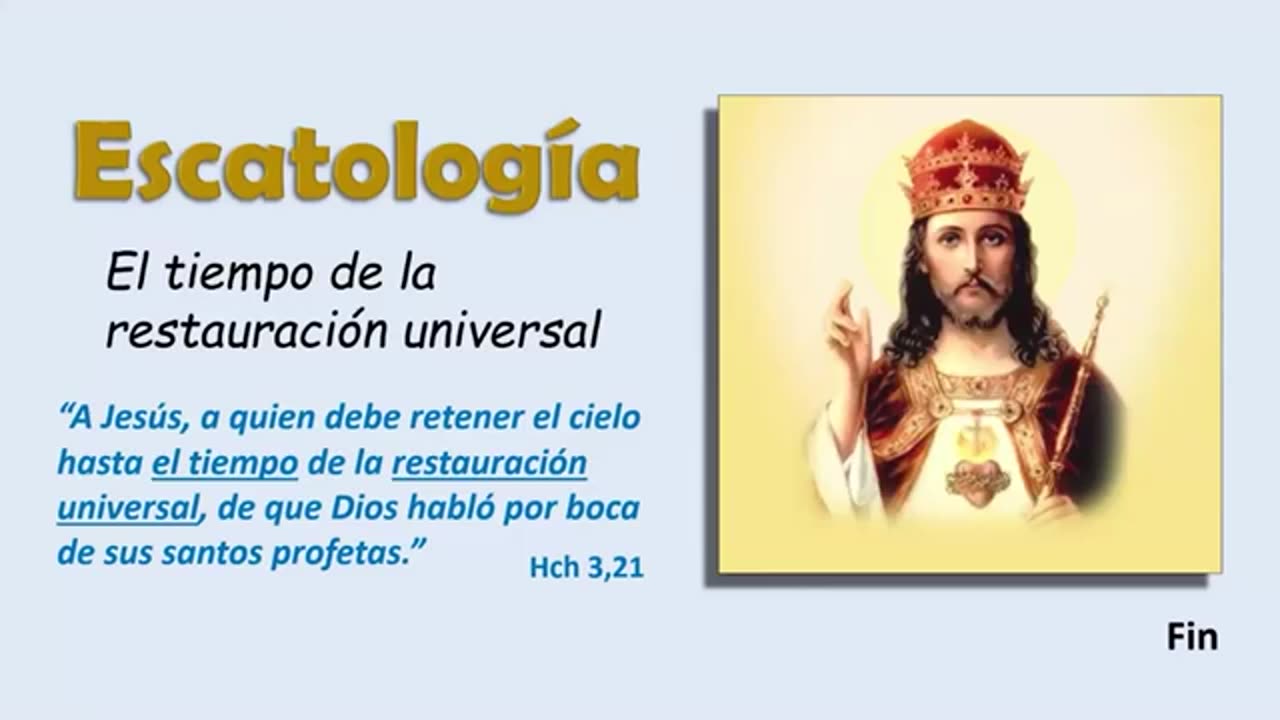 Escatología

El tiempo de la restauración universal

“A Jesús, a quien debe retener el cielo hasta el tiempo de la restauración universal, de que Dios habló por boca de sus santos profetas.”
Hch 3,21

Fin